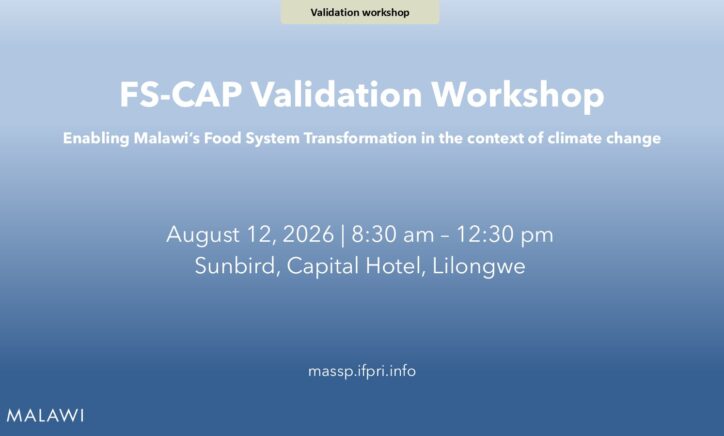 Validation workshop

FS-CAP Validation Workshop

Enabling Malawi's Food System Transformation in the context of climate change

August 12, 2026 | 8:30 am – 12:30 pm
Sunbird, Capital Hotel, Lilongwe

massp.ifpri.info

MALAWI